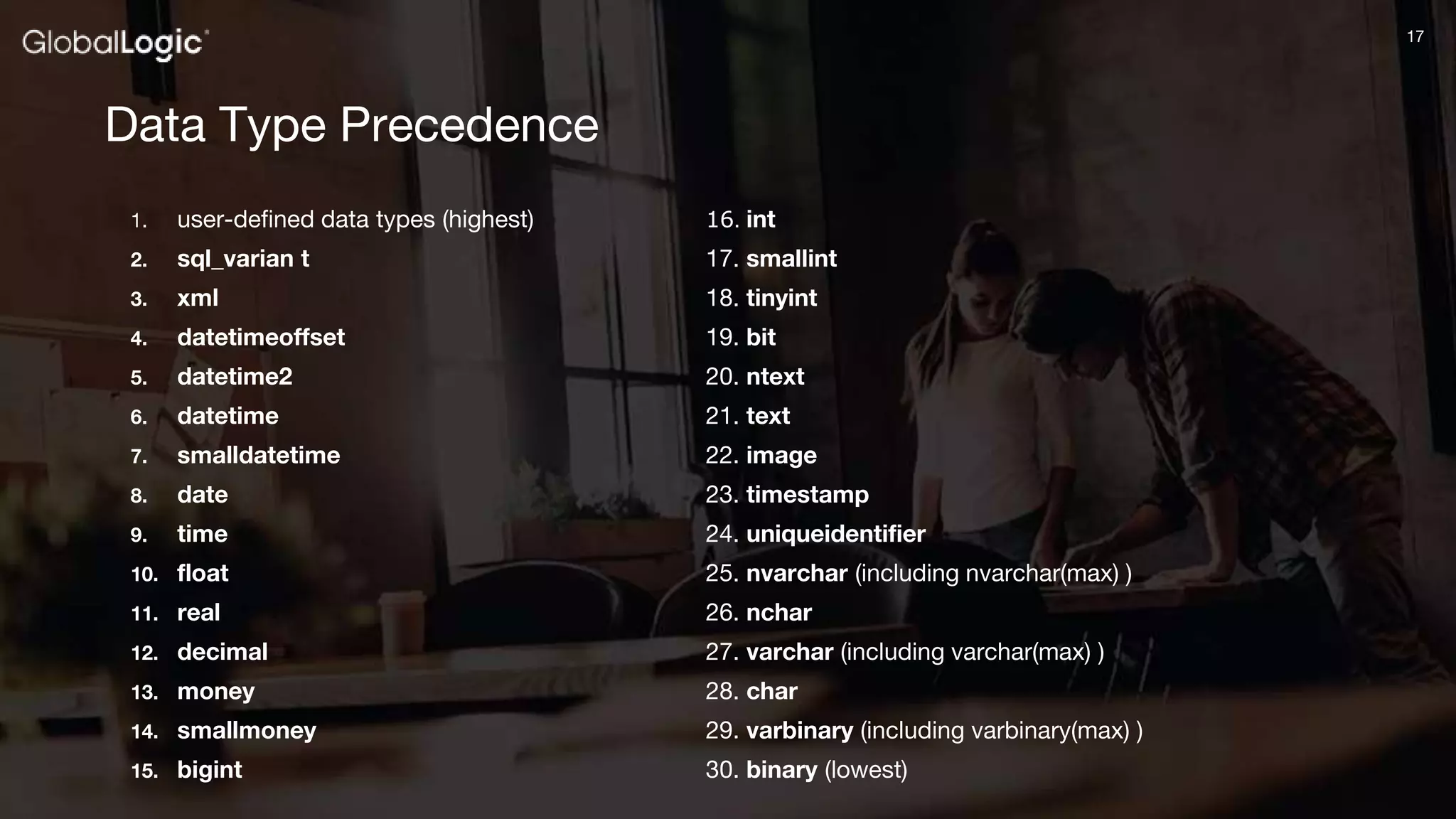 GlobalLogic

17

Data Type Precedence

1. user-defined data types (highest)
2. sql_varian t
3. xml
4. datetimeoffset
5. datetime2
6. datetime
7. smalldatetime
8. date
9. time
10. float
11. real
12. decimal
13. money
14. smallmoney
15. bigint

16. int
17. smallint
18. tinyint
19. bit
20. ntext
21. text
22. image
23. timestamp
24. uniqueidentifier
25. nvarchar (including nvarchar(max) )
26. nchar
27. varchar (including varchar(max) )
28. char
29. varbinary (including varbinary(max) )
30. binary (lowest)